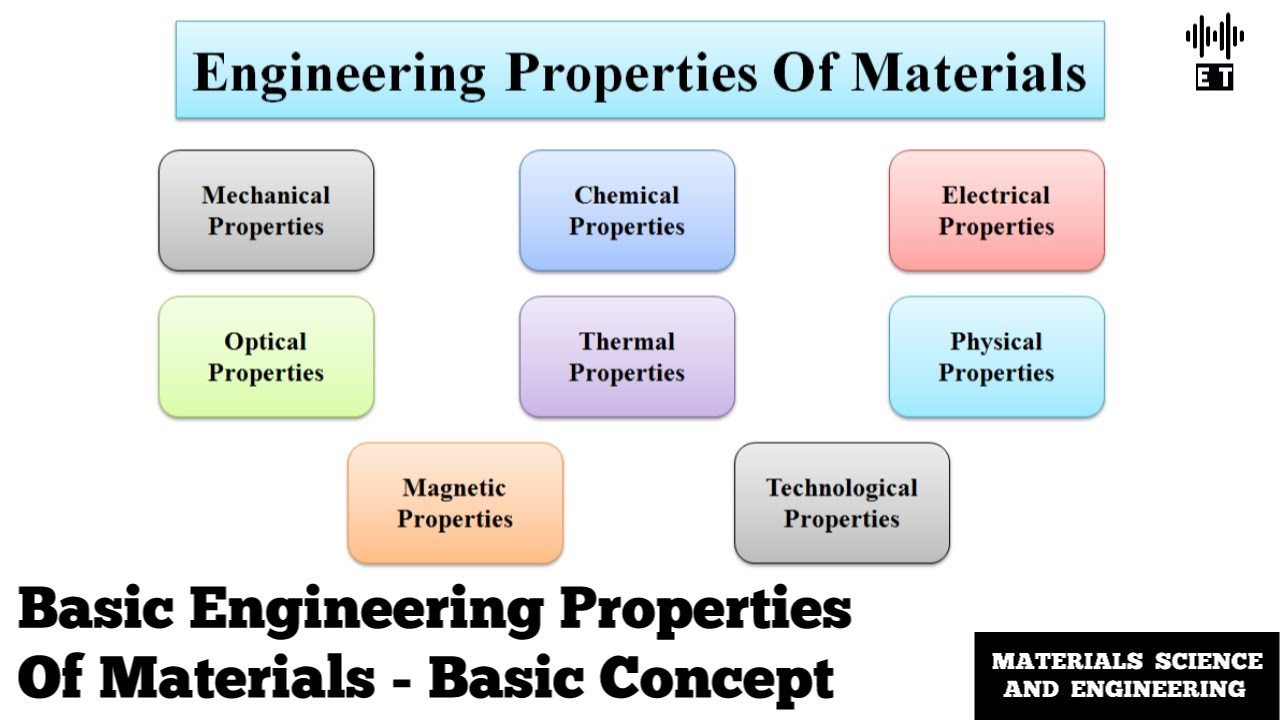 Engineering Properties Of Materials

ET

Mechanical Properties

Chemical Properties

Electrical Properties

Optical Properties

Thermal Properties

Physical Properties

Magnetic Properties

Technological Properties

Basic Engineering Properties Of Materials - Basic Concept

MATERIALS SCIENCE AND ENGINEERING